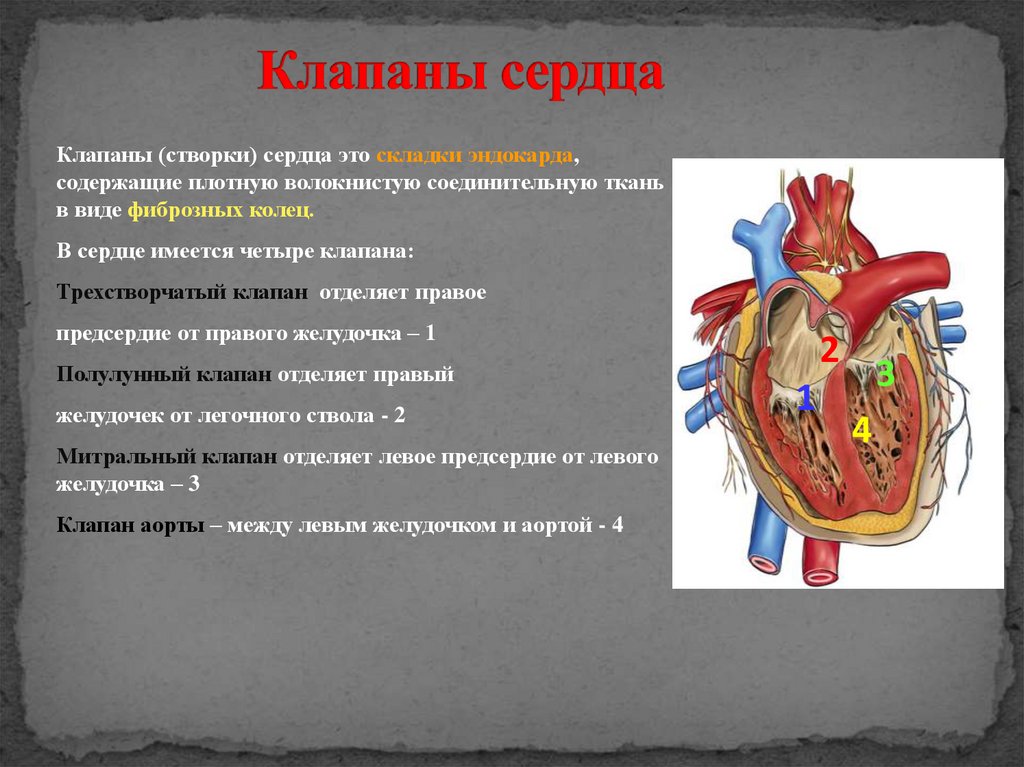 Клапаны сердца

Клапаны (створки) сердца это складки эндокарда, содержащие плотную волокнистую соединительную ткань в виде фиброзных колец.

В сердце имеется четыре клапана:

Трехстворчатый клапан отделяет правое

предсердие от правого желудочка – 1

Полулунный клапан отделяет правый

желудочек от легочного ствола - 2

Митральный клапан отделяет левое предсердие от левого желудочка – 3

Клапан аорты – между левым желудочком и аортой - 4

2
3
1
4